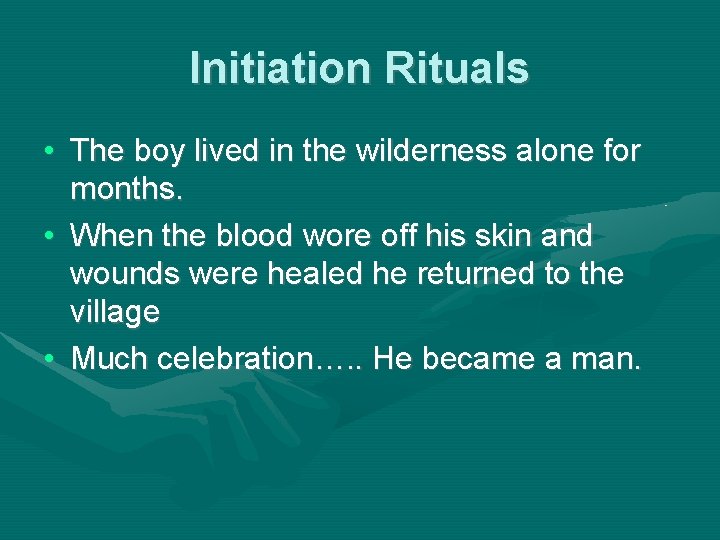 Initiation Rituals

• The boy lived in the wilderness alone for months.

• When the blood wore off his skin and wounds were healed he returned to the village

• Much celebration….. He became a man.